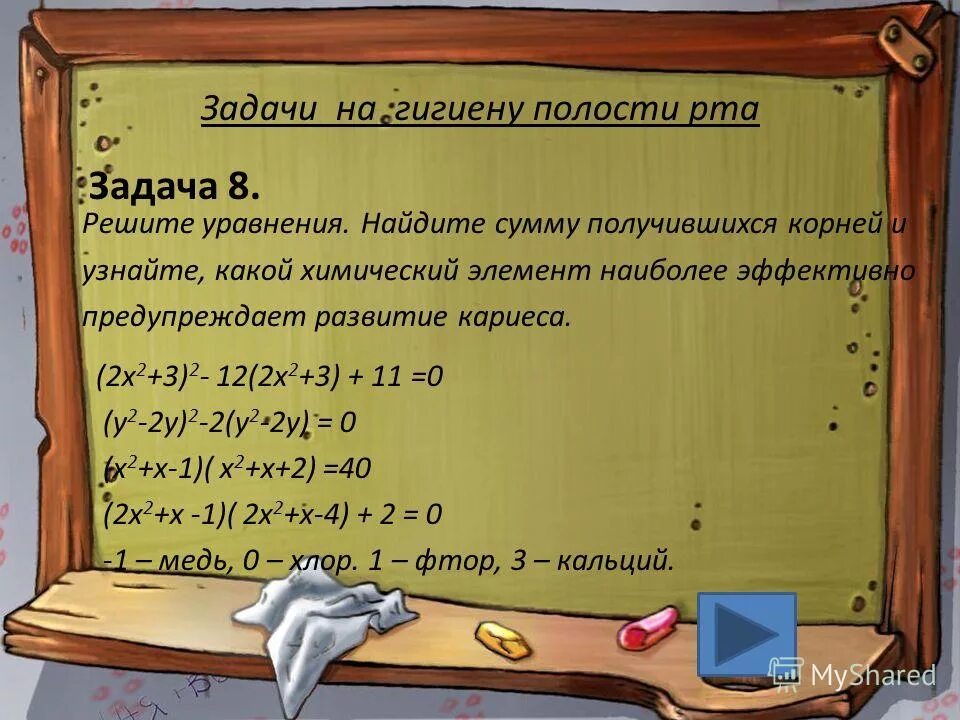 Задачи на гигиену полости рта

Задача 8.

Решите уравнения. Найдите сумму получившихся корней и узнайте, какой химический элемент наиболее эффективно предупреждает развитие кариеса.

$(2x^2+3)^2 - 12(2x^2+3) + 11 = 0$

$(y^2-2y)^2 - 2(y^2-2y) = 0$

$(x^2+x-1)(x^2+x+2) = 40$

$(2x^2+x-1)(2x^2+x-4) + 2 = 0$

-1 – медь, 0 – хлор. 1 – фтор, 3 – кальций.

MyShared